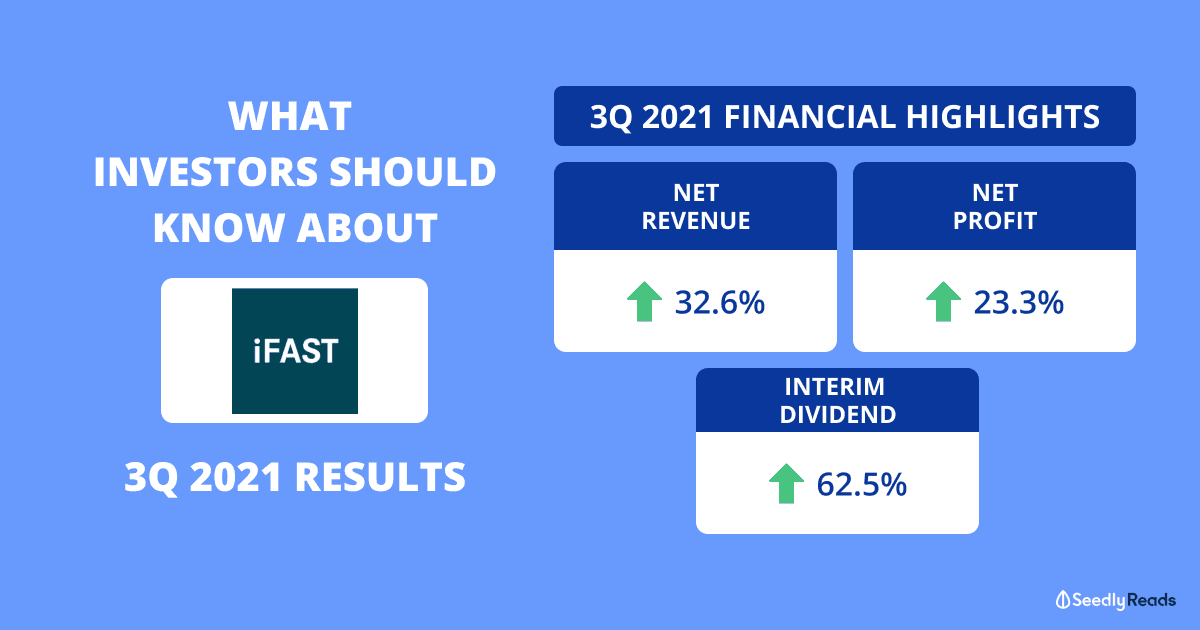 WHAT INVESTORS SHOULD KNOW ABOUT

iFAST

3Q 2021 RESULTS

3Q 2021 FINANCIAL HIGHLIGHTS

NET REVENUE

32.6%

NET PROFIT

23.3%

INTERIM DIVIDEND

62.5%

SeedlyReads